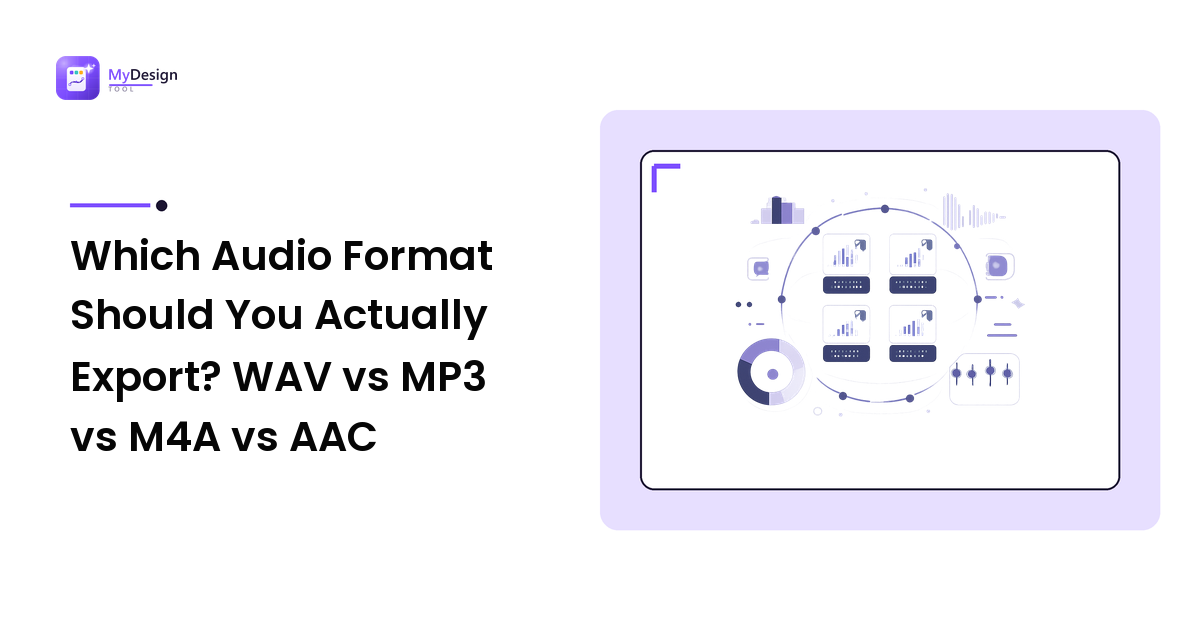 MyDesign
TOOL

Which Audio Format Should You Actually Export? WAV vs MP3 vs M4A vs AAC